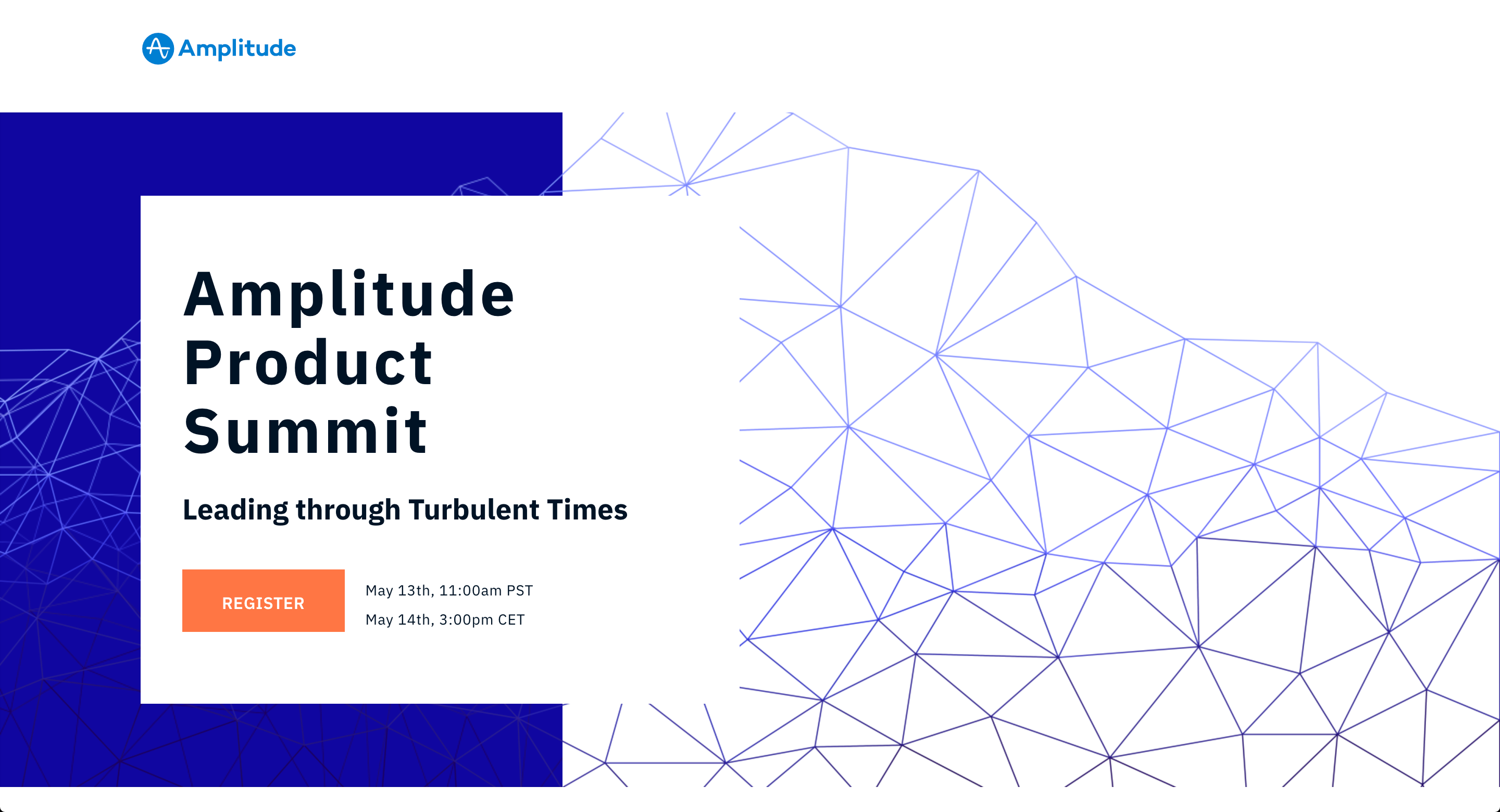 Amplitude

Amplitude Product Summit

Leading through Turbulent Times

REGISTER

May 13th, 11:00am PST

May 14th, 3:00pm CET